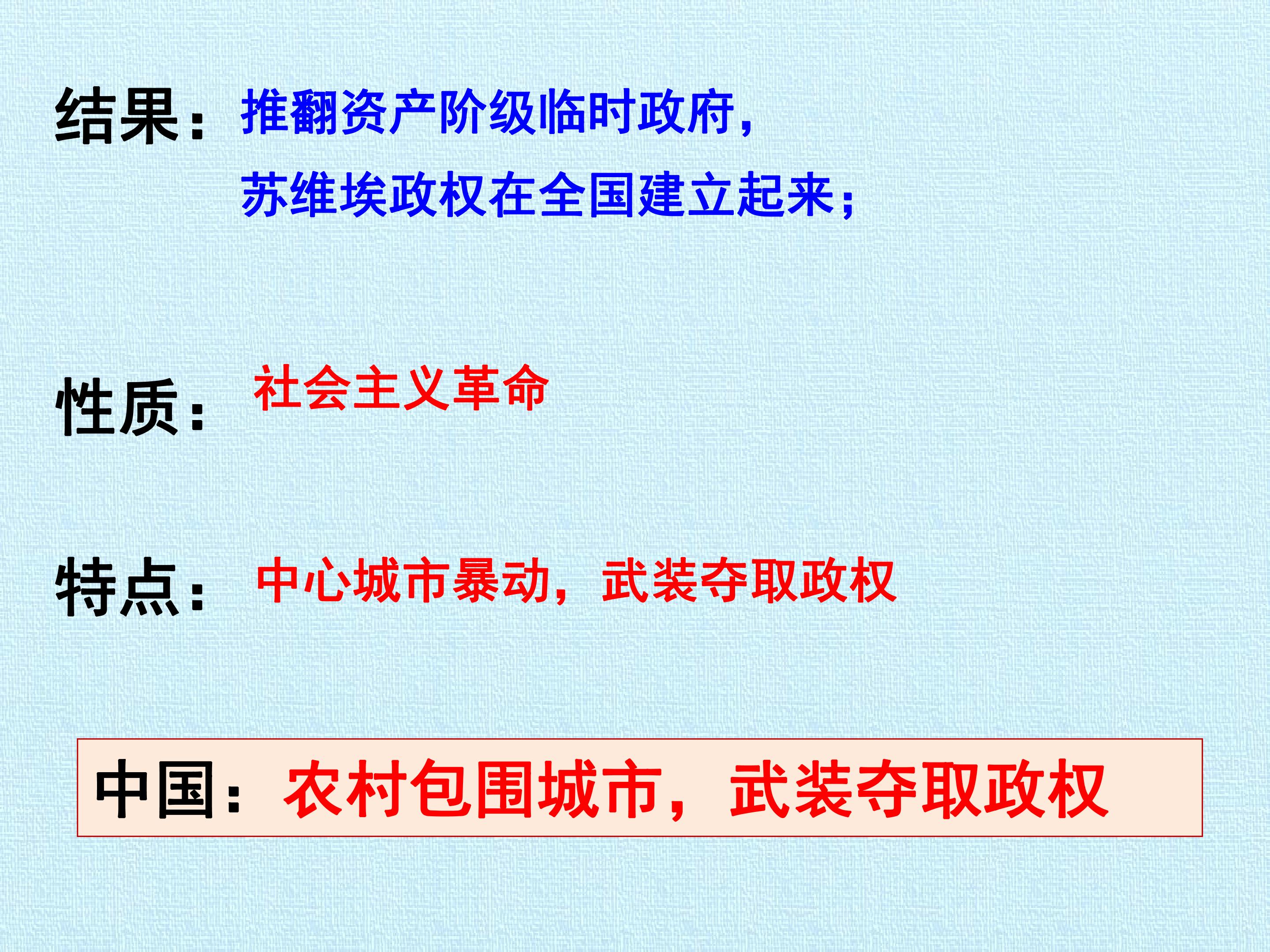 结果：推翻资产阶级临时政府，
苏维埃政权在全国建立起来；

性质：社会主义革命

特点：中心城市暴动，武装夺取政权

中国：农村包围城市，武装夺取政权